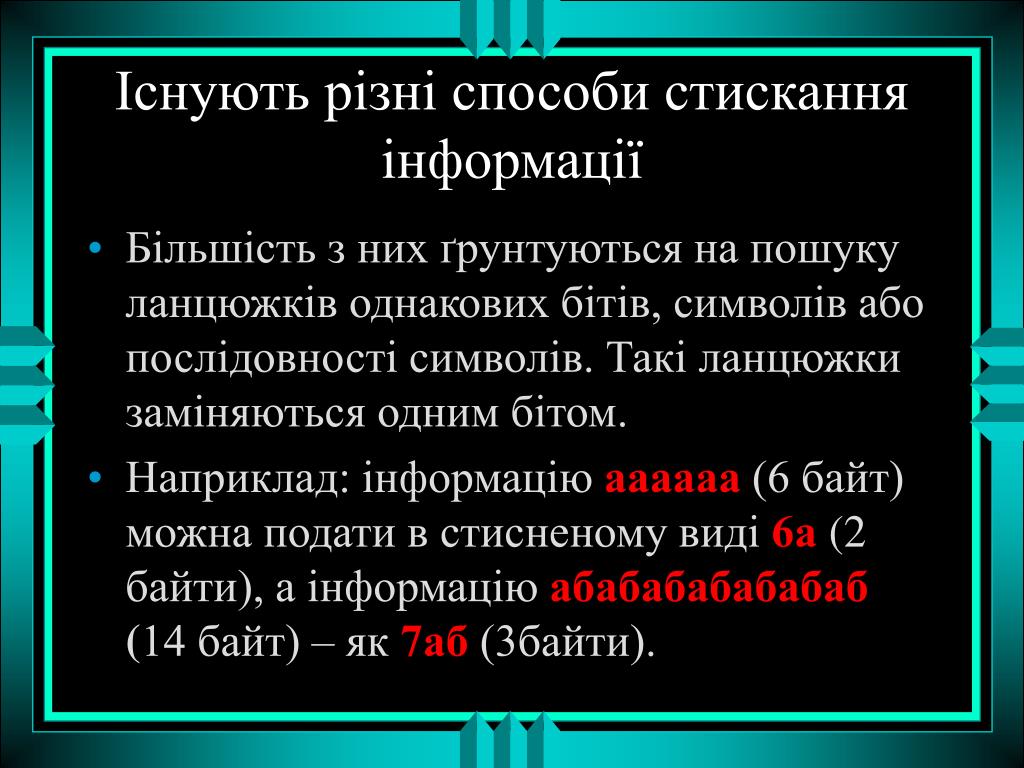 Існують різні способи стискання інформації

• Більшість з них ґрунтуються на пошуку ланцюжків однакових бітів, символів або послідовності символів. Такі ланцюжки заміняються одним бітом.

• Наприклад: інформацію аааааа (6 байт) можна подати в стисненому виді 6а (2 байти), а інформацію абабабабабабаб (14 байт) – як 7аб (3байти).